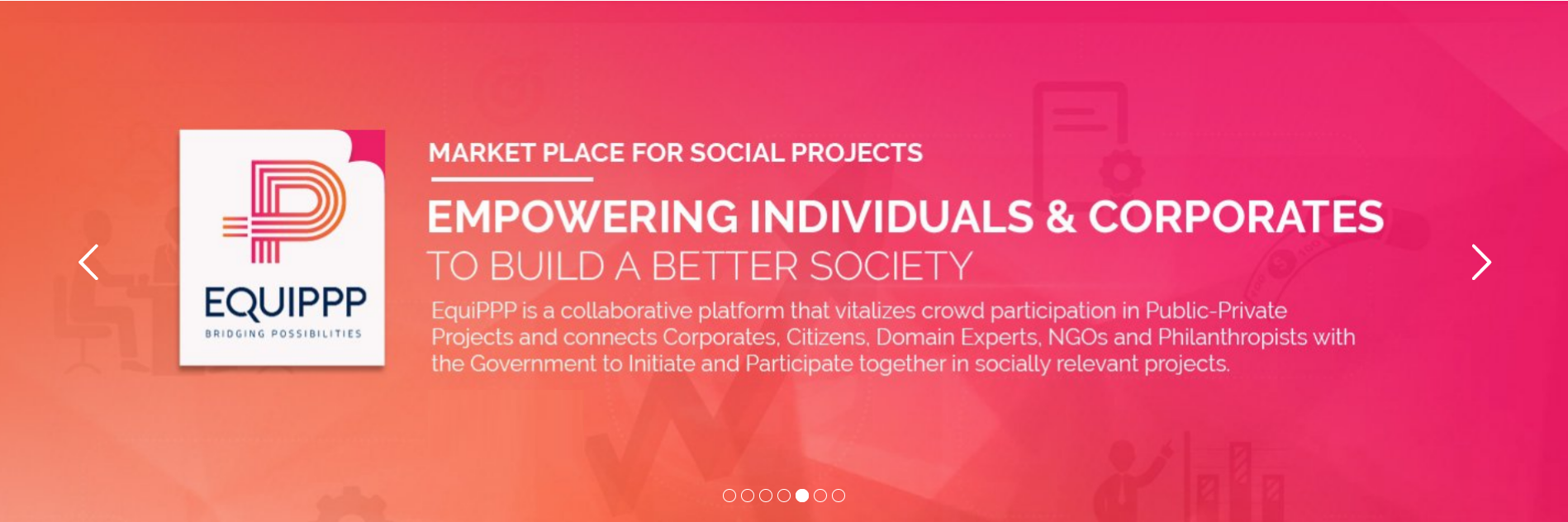 EQUIPPP
BRIDGING POSSIBILITIES

MARKET PLACE FOR SOCIAL PROJECTS

EMPOWERING INDIVIDUALS & CORPORATES
TO BUILD A BETTER SOCIETY

EquiPPP is a collaborative platform that vitalizes crowd participation in Public-Private Projects and connects Corporates, Citizens, Domain Experts, NGOs and Philanthropists with the Government to Initiate and Participate together in socially relevant projects.